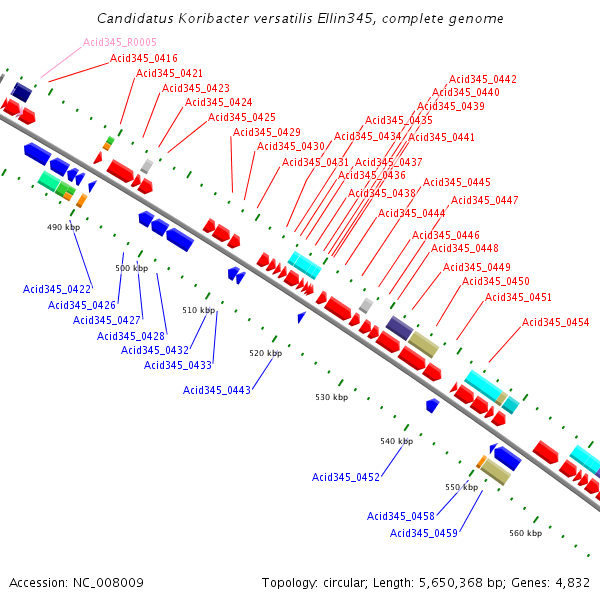 Candidatus Koribacter versatilis Ellin345, complete genome

Acid345_R0005
Acid345_0416
Acid345_0421
Acid345_0423
Acid345_0424
Acid345_0425
Acid345_0429
Acid345_0430
Acid345_0431
Acid345_0442
Acid345_0440
Acid345_0439
Acid345_0435
Acid345_0434
Acid345_0441
Acid345_0437
Acid345_0436
Acid345_0438
Acid345_0445
Acid345_0447
Acid345_0444
Acid345_0446
Acid345_0448
Acid345_0449
Acid345_0450
Acid345_0451
Acid345_0454

490 kbp
500 kbp
510 kbp
520 kbp
530 kbp
540 kbp
550 kbp
560 kbp

Acid345_0422
Acid345_0426
Acid345_0427
Acid345_0428
Acid345_0432
Acid345_0433
Acid345_0443
Acid345_0452
Acid345_0458
Acid345_0459

Accession: NC_008009
Topology: circular; Length: 5,650,368 bp; Genes: 4,832